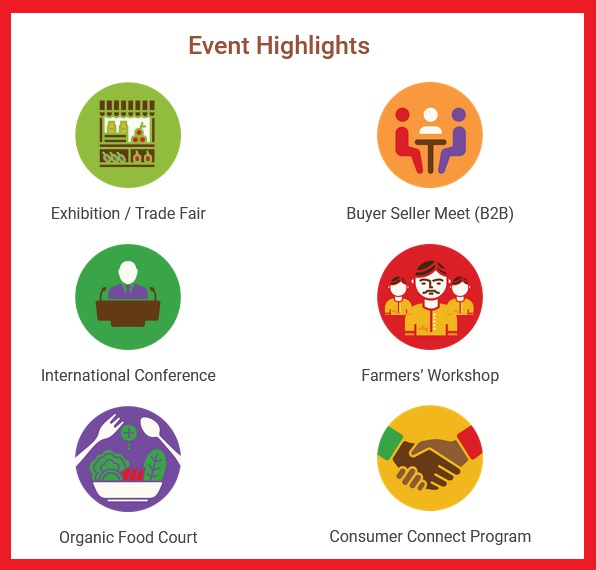 Event Highlights

Exhibition / Trade Fair

Buyer Seller Meet (B2B)

International Conference

Farmers' Workshop

Organic Food Court

Consumer Connect Program